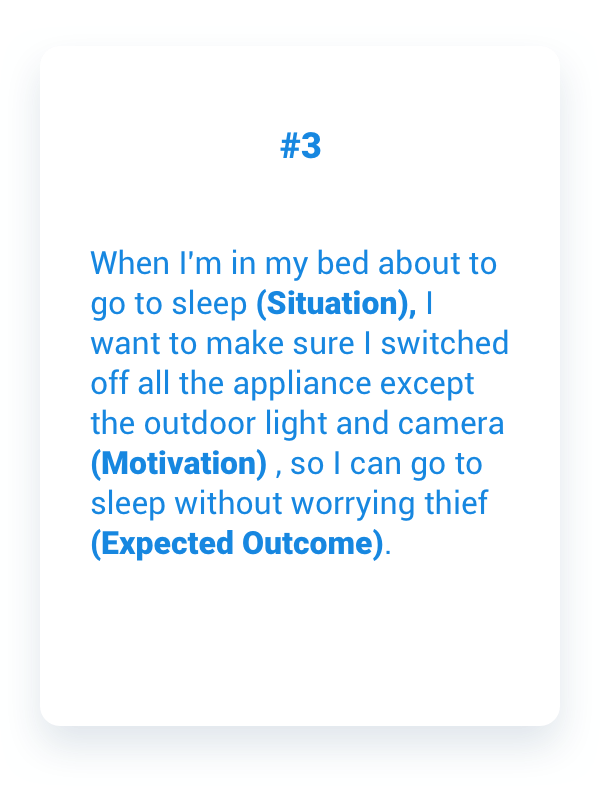 #3

When I'm in my bed about to go to sleep (Situation), I want to make sure I switched off all the appliance except the outdoor light and camera (Motivation) , so I can go to sleep without worrying thief (Expected Outcome).